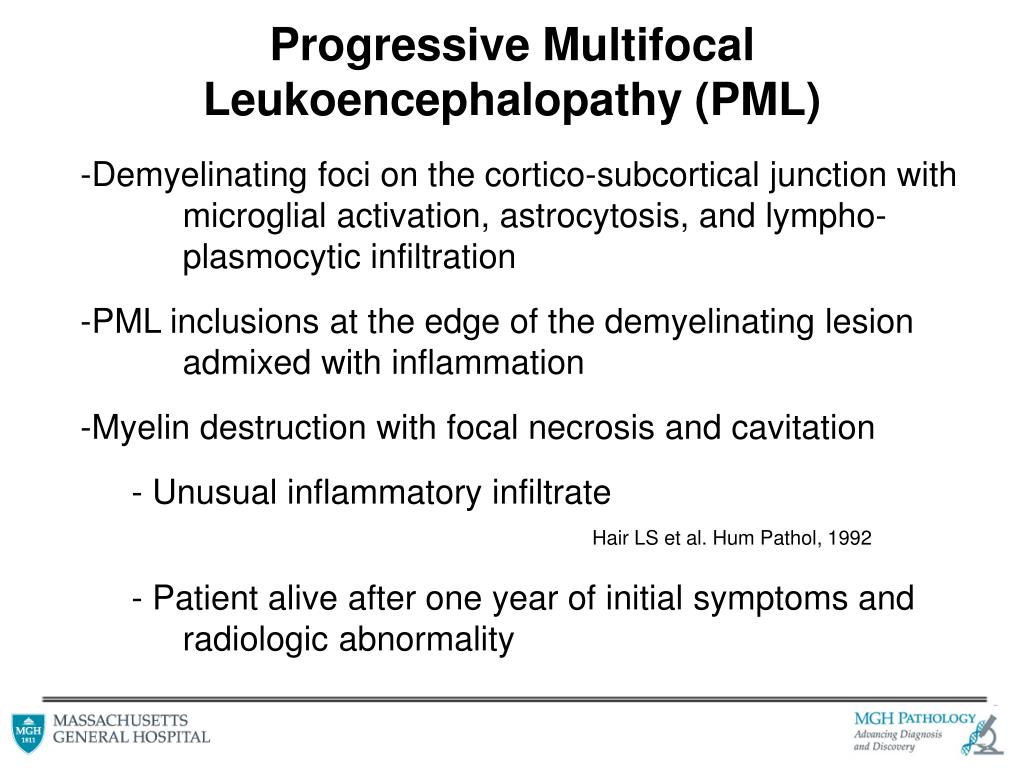 Progressive Multifocal Leukoencephalopathy (PML)

-Demyelinating foci on the cortico-subcortical junction with microglial activation, astrocytosis, and lympho-plasmocytic infiltration

-PML inclusions at the edge of the demyelinating lesion admixed with inflammation

-Myelin destruction with focal necrosis and cavitation

- Unusual inflammatory infiltrate

Hair LS et al. Hum Pathol, 1992

- Patient alive after one year of initial symptoms and radiologic abnormality

MGH 1811

MASSACHUSETTS GENERAL HOSPITAL

MGH PATHOLOGY
Advancing Diagnosis and Discovery